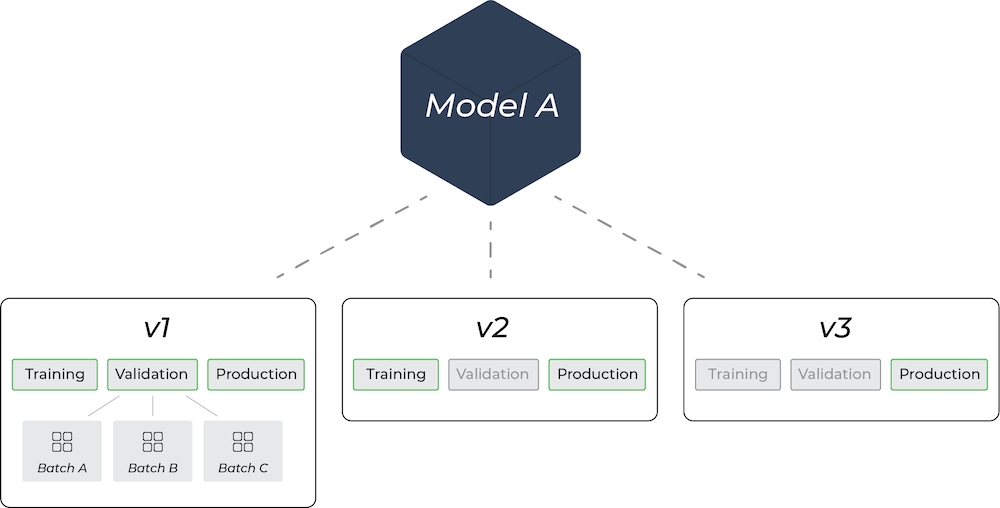 Model A

v1
Training
Validation
Production
Batch A
Batch B
Batch C

v2
Training
Validation
Production

v3
Training
Validation
Production